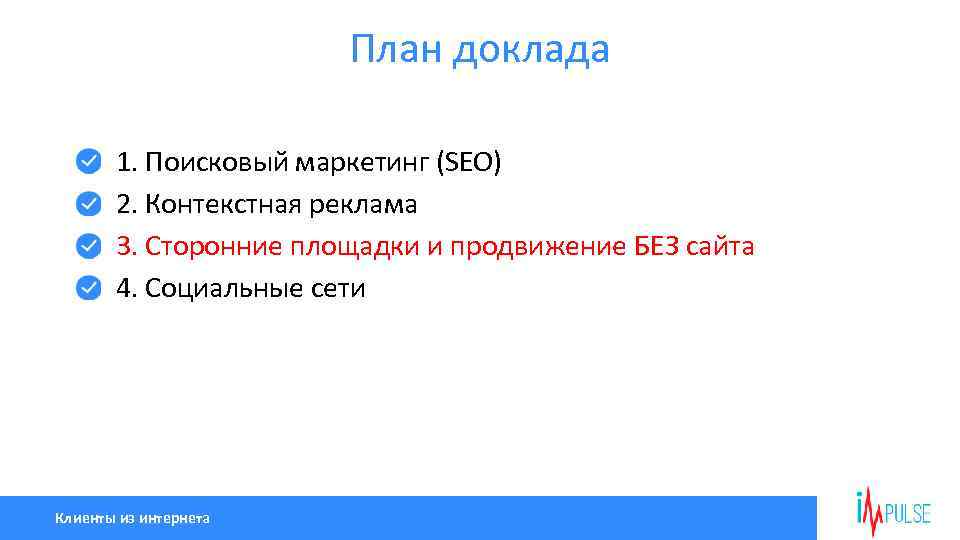 План доклада

1. Поисковый маркетинг (SEO)
2. Контекстная реклама
3. Сторонние площадки и продвижение БЕЗ сайта
4. Социальные сети

Клиенты из интернета

IMPULSE